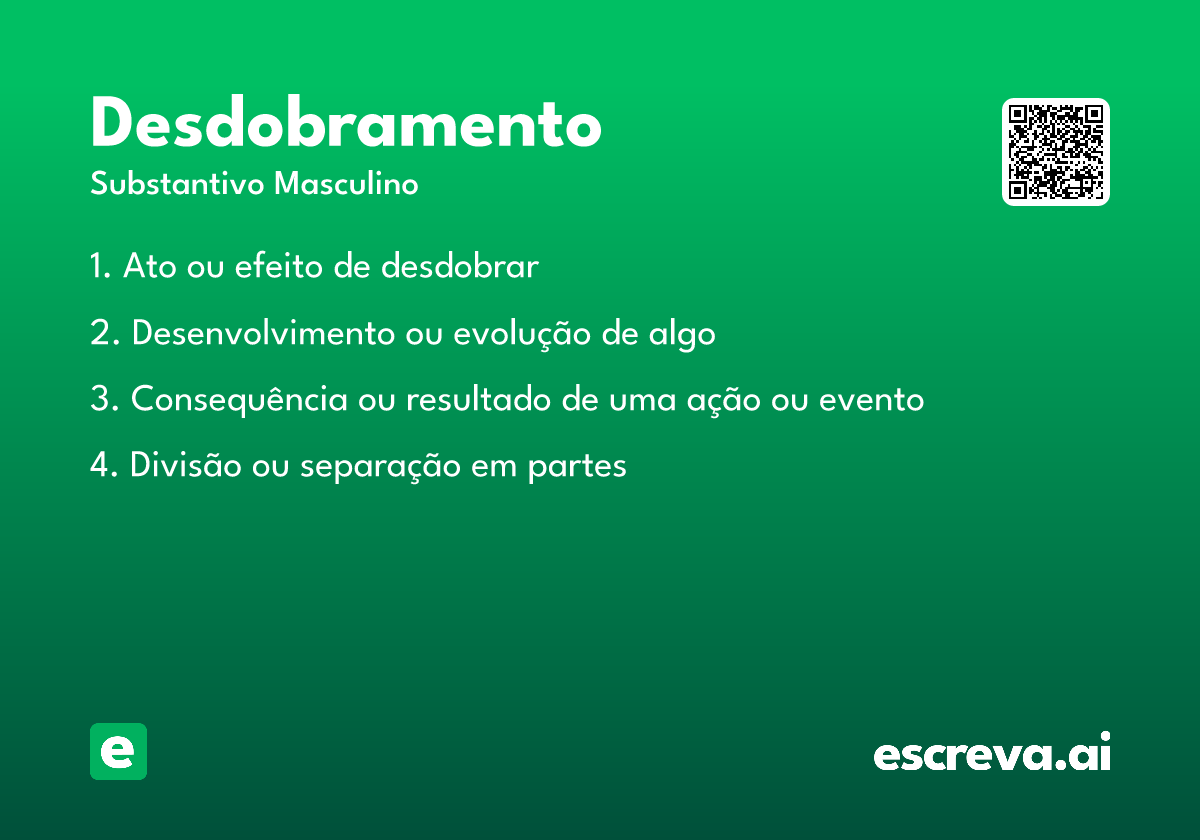 Desdobramento
Substantivo Masculino

1. Ato ou efeito de desdobrar

2. Desenvolvimento ou evolução de algo

3. Consequência ou resultado de uma ação ou evento

4. Divisão ou separação em partes

e

escreva.ai